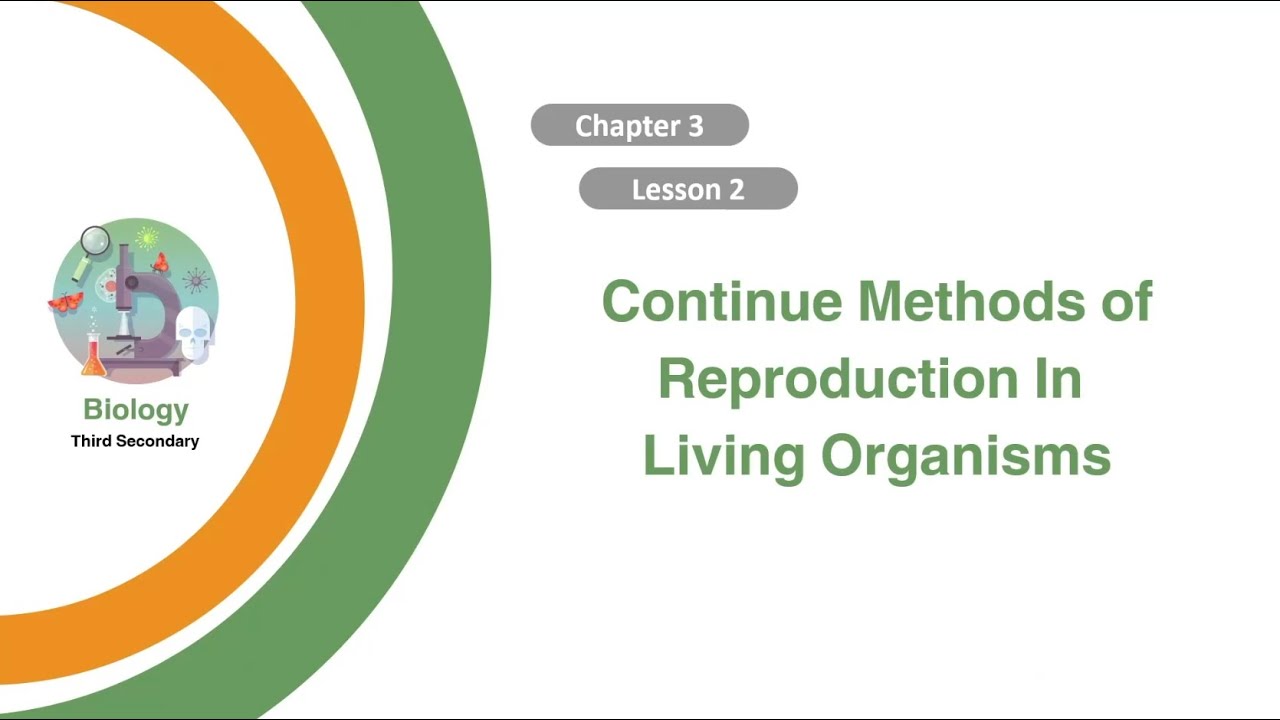 Biology
Third Secondary

Chapter 3

Lesson 2

Continue Methods of Reproduction In Living Organisms